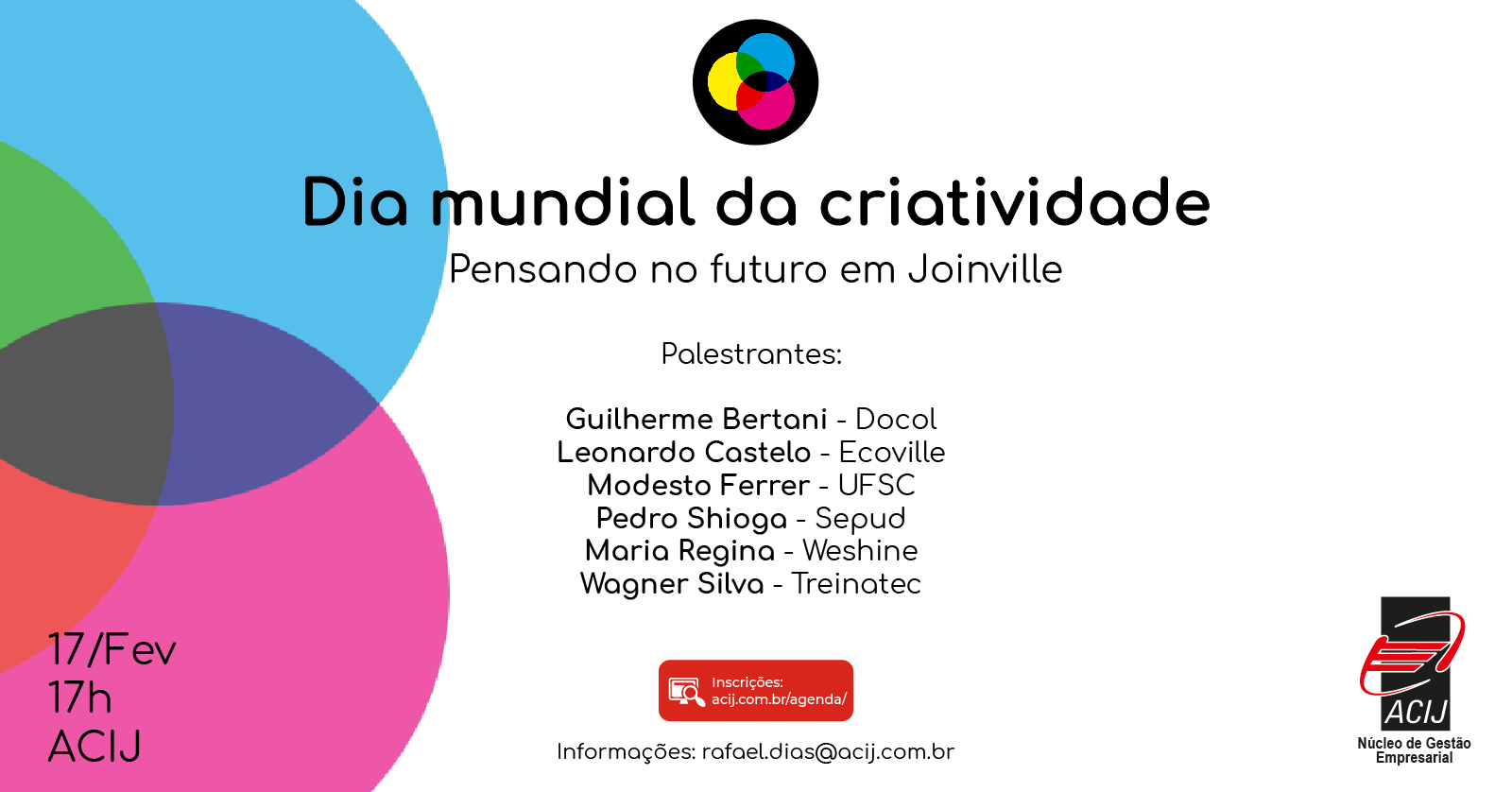 Dia mundial da criatividade
Pensando no futuro em Joinville

Palestrantes:

Guilherme Bertani - Docol
Leonardo Castelo - Ecoville
Modesto Ferrer - UFSC
Pedro Shioga - Sepud
Maria Regina - Weshine
Wagner Silva - Treinatec

17/Fev
17h
ACIJ

Inscrições:
acij.com.br/agenda/

Informações: rafael.dias@acij.com.br

ACIJ
Núcleo de Gestão Empresarial